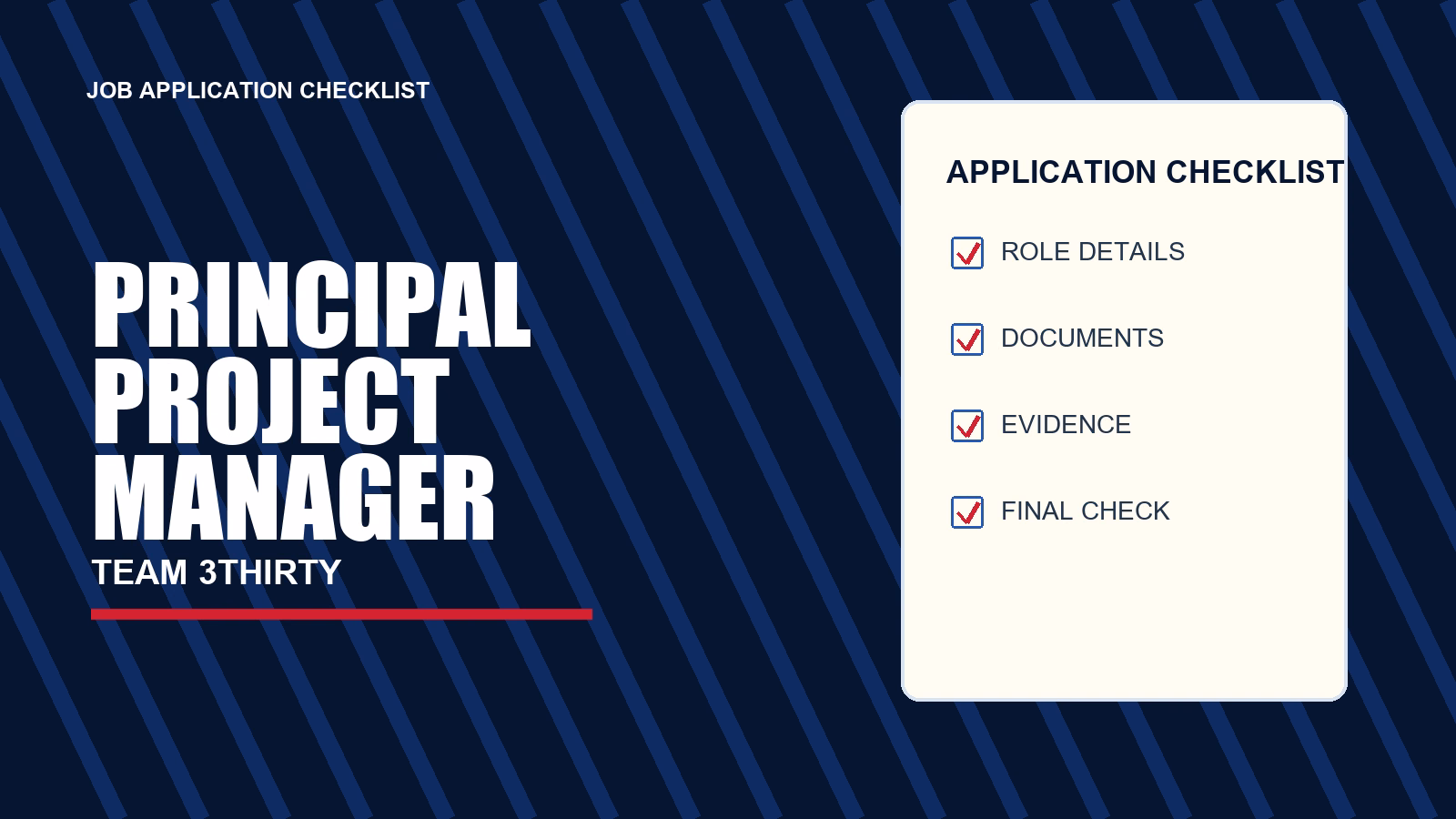 JOB APPLICATION CHECKLIST

PRINCIPAL PROJECT MANAGER

TEAM 3THIRTY

APPLICATION CHECKLIST

☑ ROLE DETAILS

☑ DOCUMENTS

☑ EVIDENCE

☑ FINAL CHECK